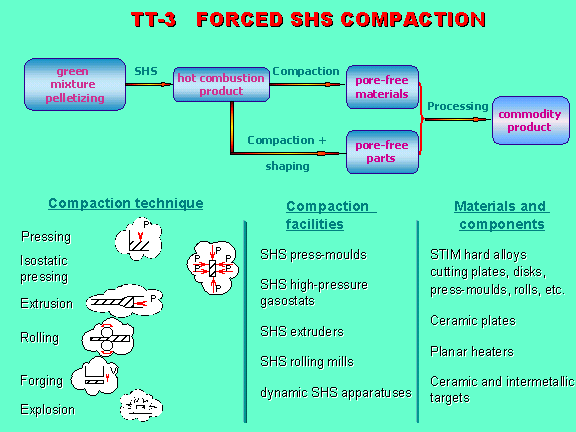 TT-3 FORCED SHS COMPACTION

green mixture pelletizing

SHS

hot combustion product

Compaction

pore-free materials

Compaction + shaping

pore-free parts

Processing

commodity product

Compaction technique

Pressing

P

Isostatic pressing

P P P P P P

Extrusion

P

Rolling

Forging

V

Explosion

Compaction facilities

SHS press-moulds

SHS high-pressure gasostats

SHS extruders

SHS rolling mills

dynamic SHS apparatuses

Materials and components

STIM hard alloys cutting plates, disks, press-moulds, rolls, etc.

Ceramic plates

Planar heaters

Ceramic and intermetallic targets